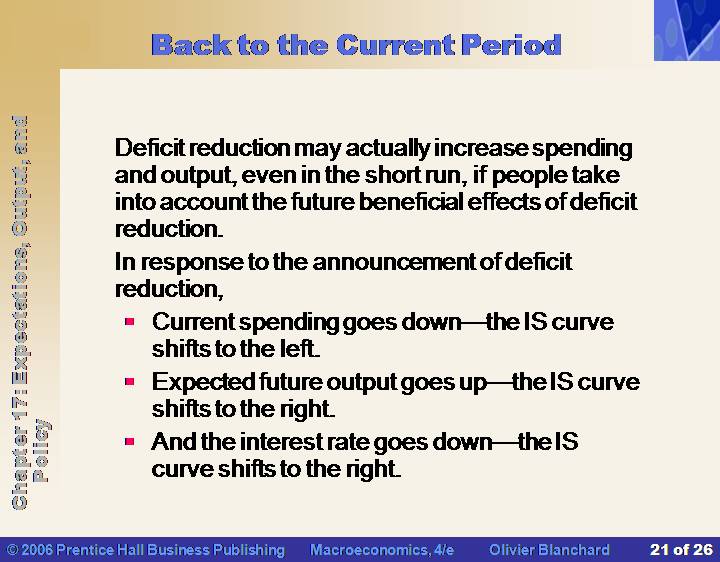 Back to the Current Period

Chapter 17: Expectations, Output, and Policy

Deficit reduction may actually increase spending and output, even in the short run, if people take into account the future beneficial effects of deficit reduction.

In response to the announcement of deficit reduction,

- Current spending goes down—the IS curve shifts to the left.
- Expected future output goes up—the IS curve shifts to the right.
- And the interest rate goes down—the IS curve shifts to the right.

© 2006 Prentice Hall Business Publishing Macroeconomics, 4/e Olivier Blanchard 21 of 26